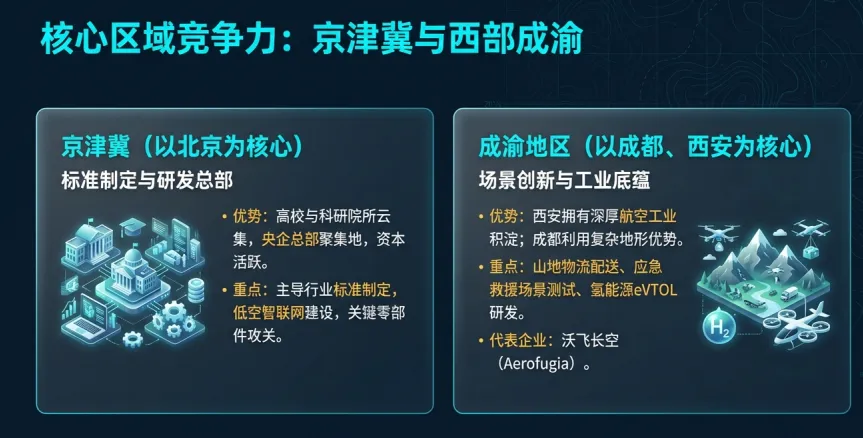 核心区域竞争力：京津冀与西部成渝

京津冀（以北京为核心）

标准制定与研发总部

• 优势：高校与科研院所云集，央企总部聚集地，资本活跃。

• 重点：主导行业标准制定，低空智联网建设，关键零部件攻关。

成渝地区（以成都、西安为核心）

场景创新与工业底蕴

• 优势：西安拥有深厚航空工业积淀；成都利用复杂地形优势。

• 重点：山地物流配送、应急救援场景测试、氢能源eVTOL研发。

• 代表企业：沃飞长空（Aerofugia）。

$H_2$